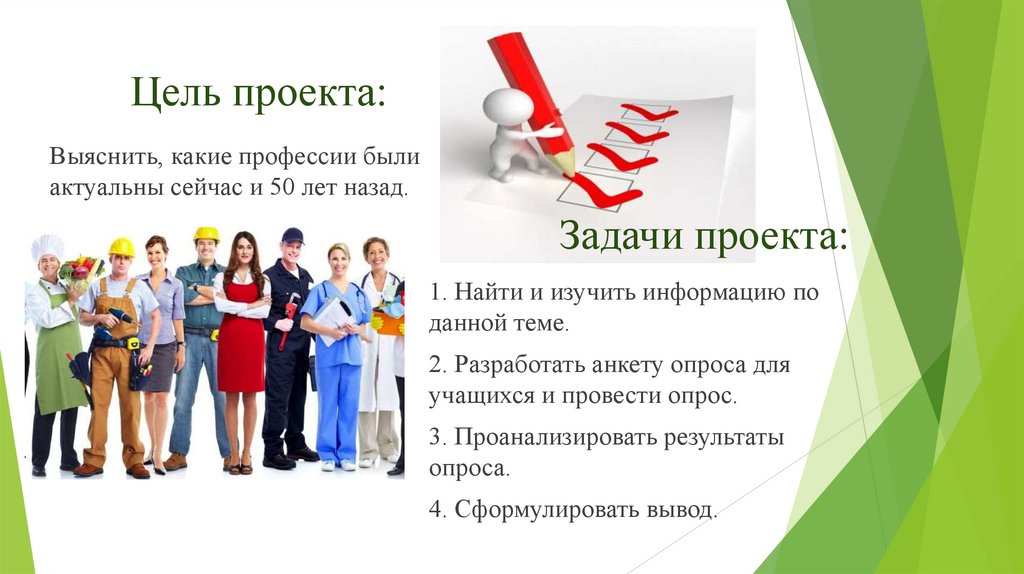 Цель проекта:

Выяснить, какие профессии были актуальны сейчас и 50 лет назад.

Задачи проекта:

1. Найти и изучить информацию по данной теме.

2. Разработать анкету опроса для учащихся и провести опрос.

3. Проанализировать результаты опроса.

4. Сформулировать вывод.